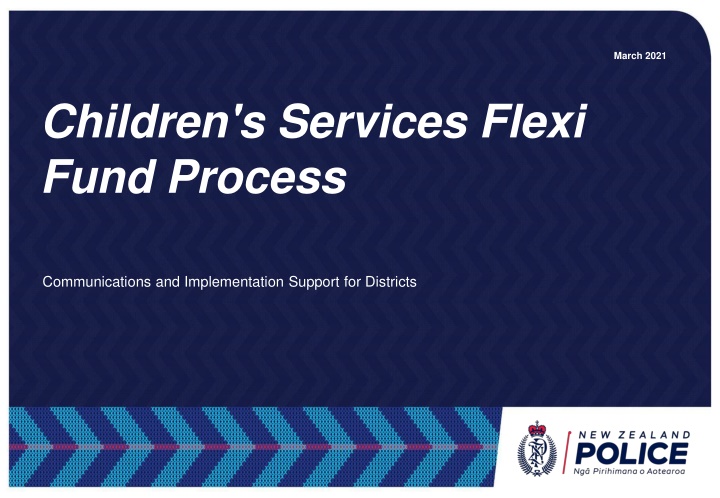 March 2021

Children's Services Flexi Fund Process

Communications and Implementation Support for Districts

NEW ZEALAND
POLICE
Ngā Pirihimana o Aotearoa